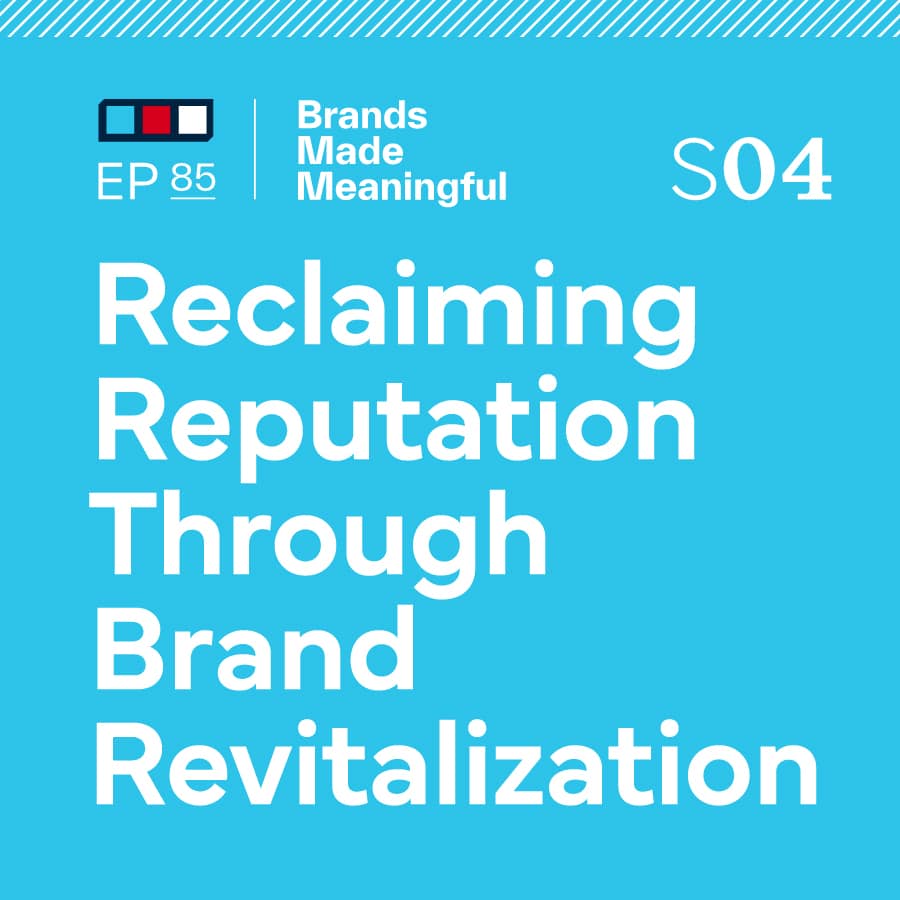 EP 85

Brands Made Meaningful

S04

Reclaiming Reputation Through Brand Revitalization